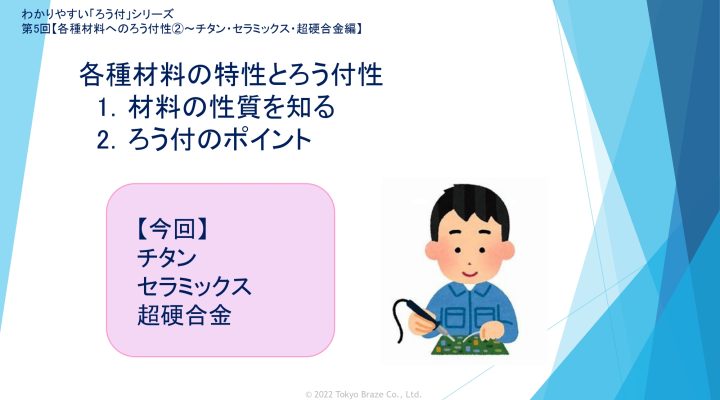 わかりやすい「ろう付」シリーズ
第5回【各種材料へのろう付性②～チタン・セラミックス・超硬合金編】

各種材料の特性とろう付性
1. 材料の性質を知る
2. ろう付のポイント

【今回】
チタン
セラミックス
超硬合金

© 2022 Tokyo Braze Co., Ltd.